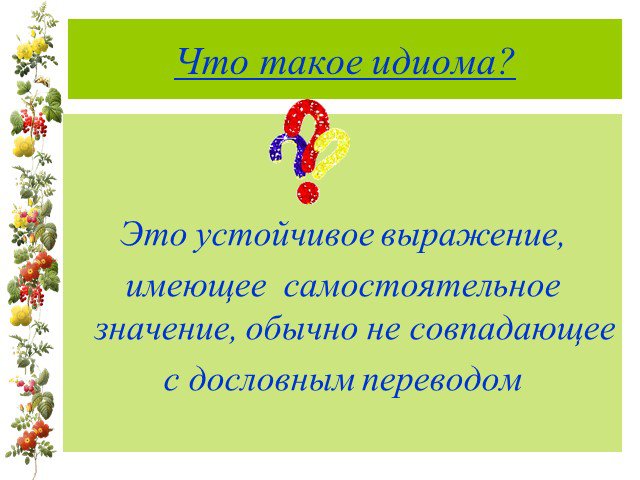 Что такое идиома?

Это устойчивое выражение, имеющее самостоятельное значение, обычно не совпадающее с дословным переводом